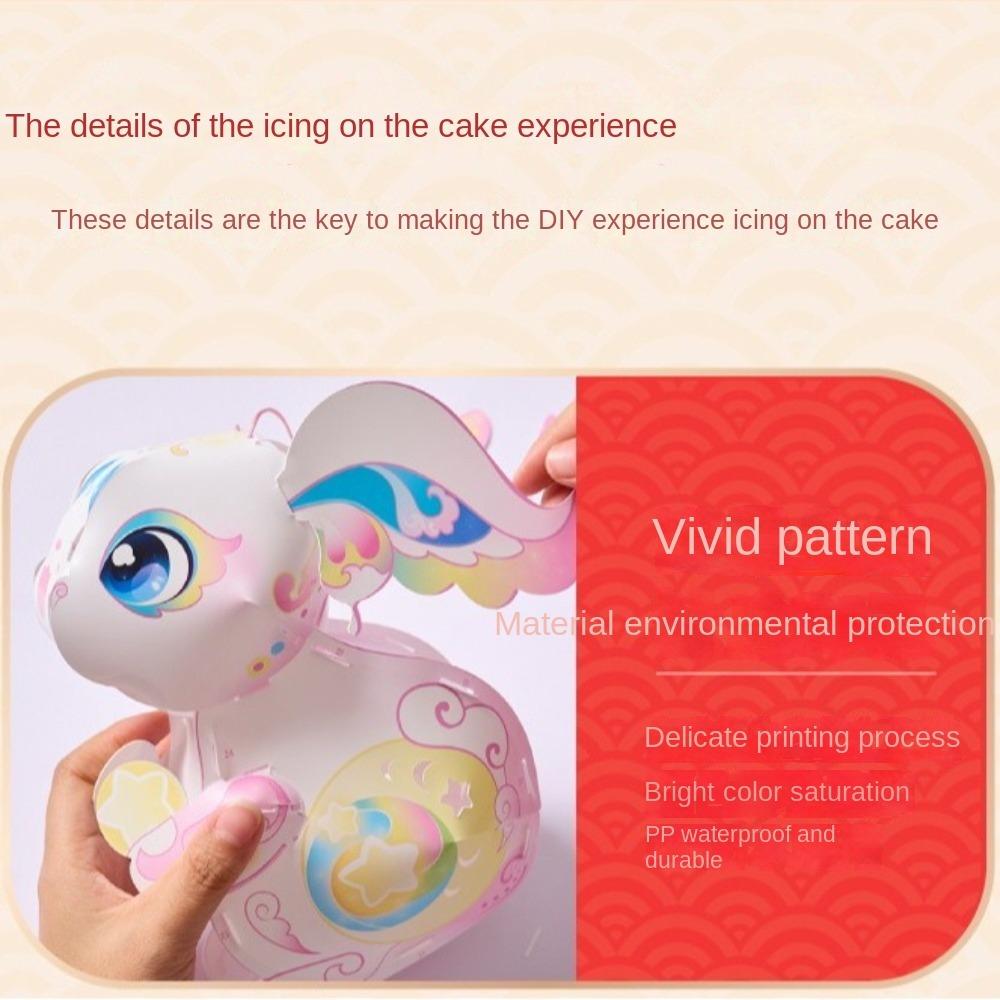 The details of the icing on the cake experience

These details are the key to making the DIY experience icing on the cake

Vivid pattern

Material environmental protection

Delicate printing process

Bright color saturation

PP waterproof and durable